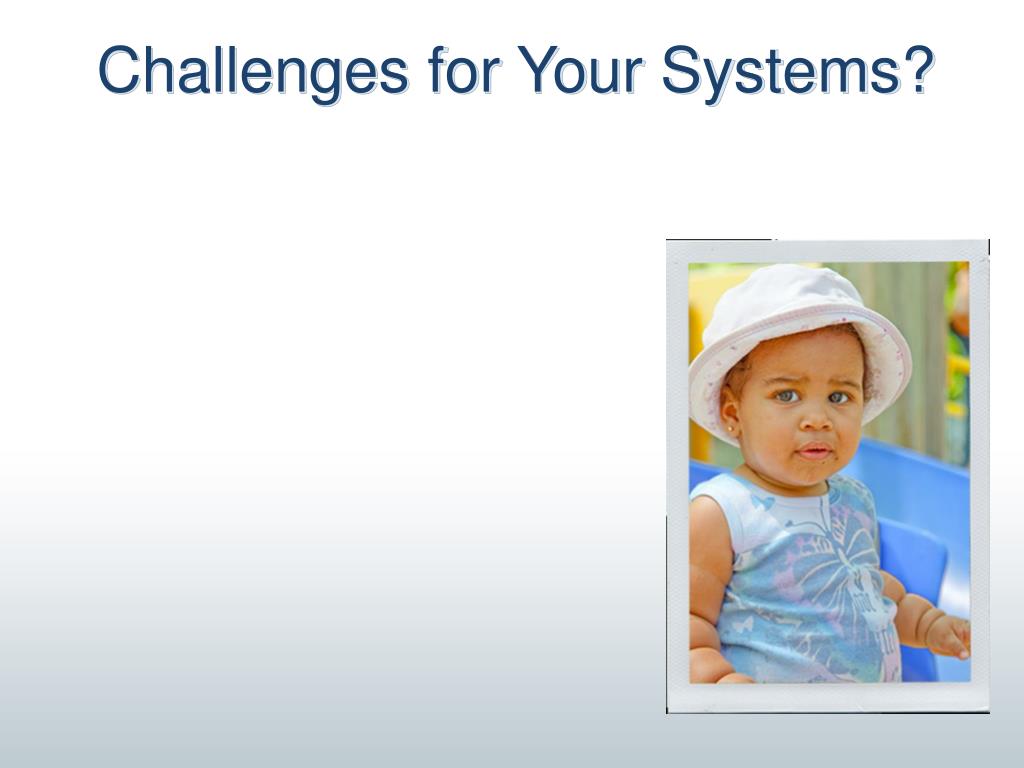 Challenges for Your Systems?